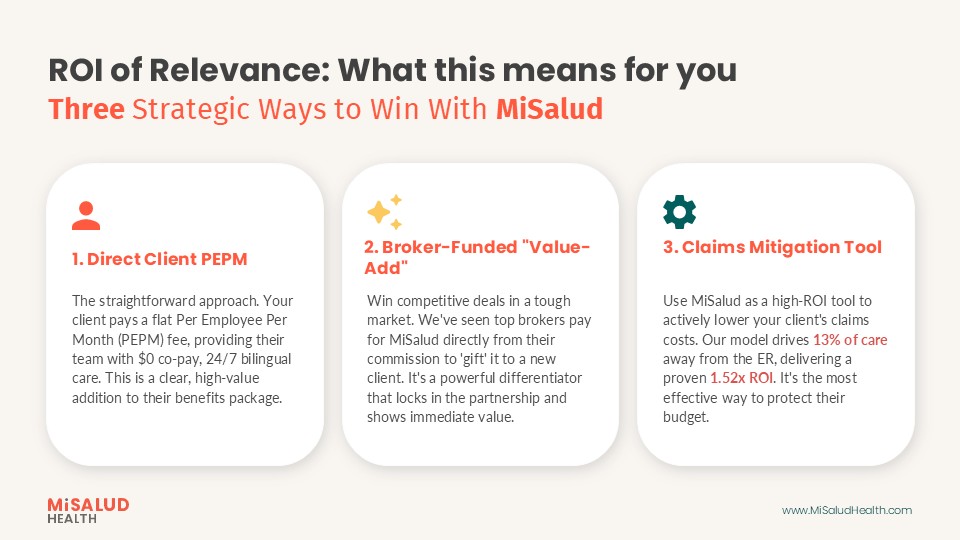 ROI of Relevance: What this means for you

Three Strategic Ways to Win With MiSalud

1. Direct Client PEPM

The straightforward approach. Your client pays a flat Per Employee Per Month (PEPM) fee, providing their team with $0 co-pay, 24/7 bilingual care. This is a clear, high-value addition to their benefits package.

2. Broker-Funded "Value-Add"

Win competitive deals in a tough market. We've seen top brokers pay for MiSalud directly from their commission to 'gift' it to a new client. It's a powerful differentiator that locks in the partnership and shows immediate value.

3. Claims Mitigation Tool

Use MiSalud as a high-ROI tool to actively lower your client's claims costs. Our model drives 13% of care away from the ER, delivering a proven 1.52x ROI. It's the most effective way to protect their budget.

MiSALUD
HEALTH

www.MiSaludHealth.com